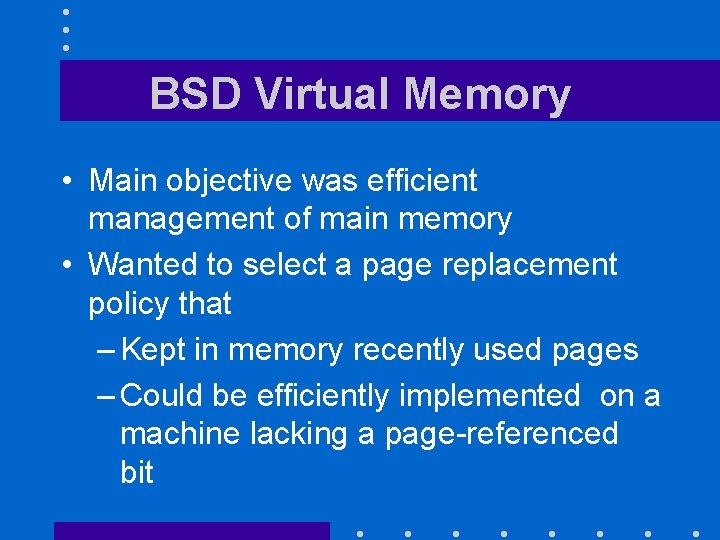 BSD Virtual Memory

• Main objective was efficient management of main memory

• Wanted to select a page replacement policy that

– Kept in memory recently used pages

– Could be efficiently implemented on a machine lacking a page-referenced bit